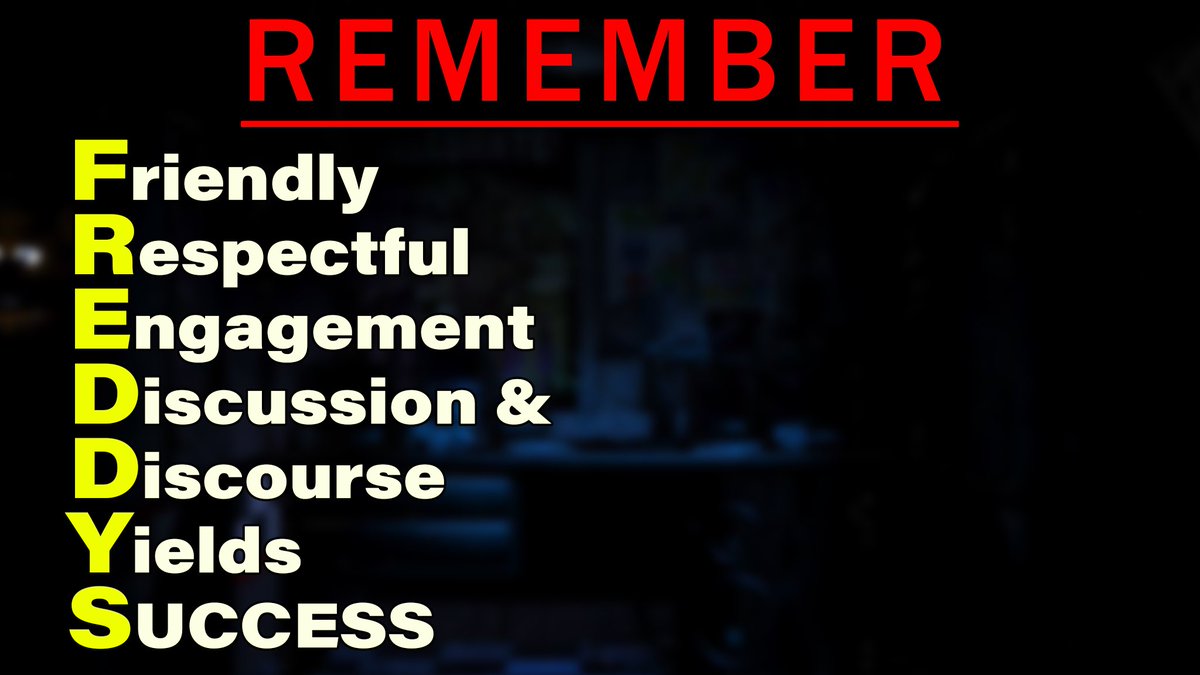 REMEMBER

Friendly
Respectful
Engagement
Discussion &
Discourse
Yields
SUCCESS